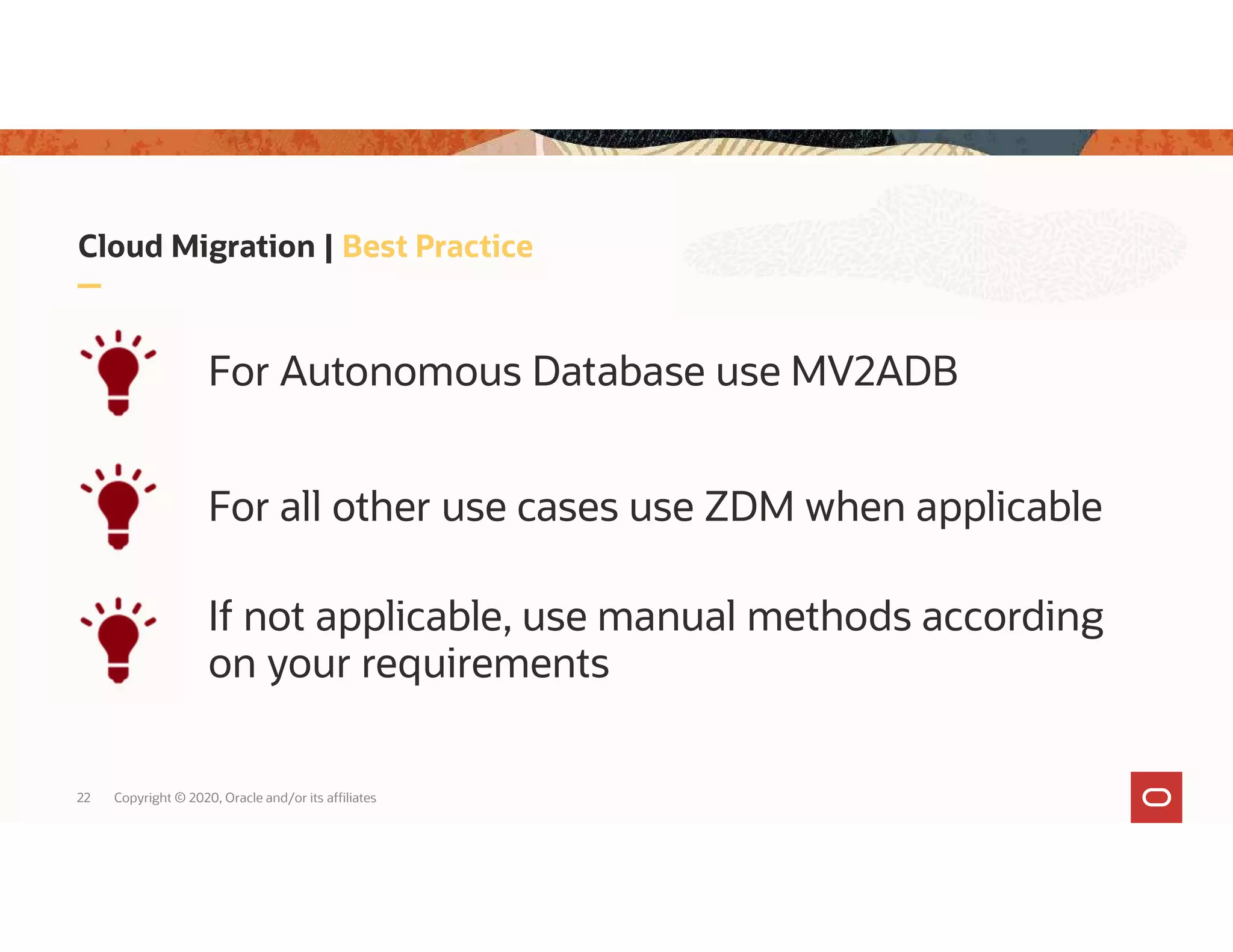 Cloud Migration | Best Practice

For Autonomous Database use MV2ADB

For all other use cases use ZDM when applicable

If not applicable, use manual methods according on your requirements

22 Copyright © 2020, Oracle and/or its affiliates